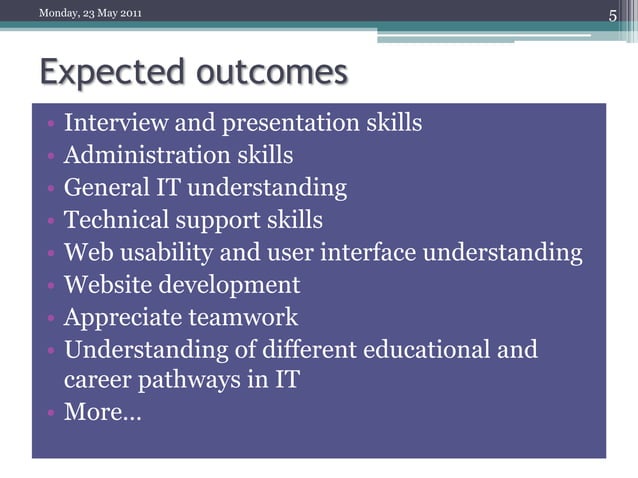 Monday, 23 May 2011

5

Expected outcomes

• Interview and presentation skills
• Administration skills
• General IT understanding
• Technical support skills
• Web usability and user interface understanding
• Website development
• Appreciate teamwork
• Understanding of different educational and career pathways in IT
• More…